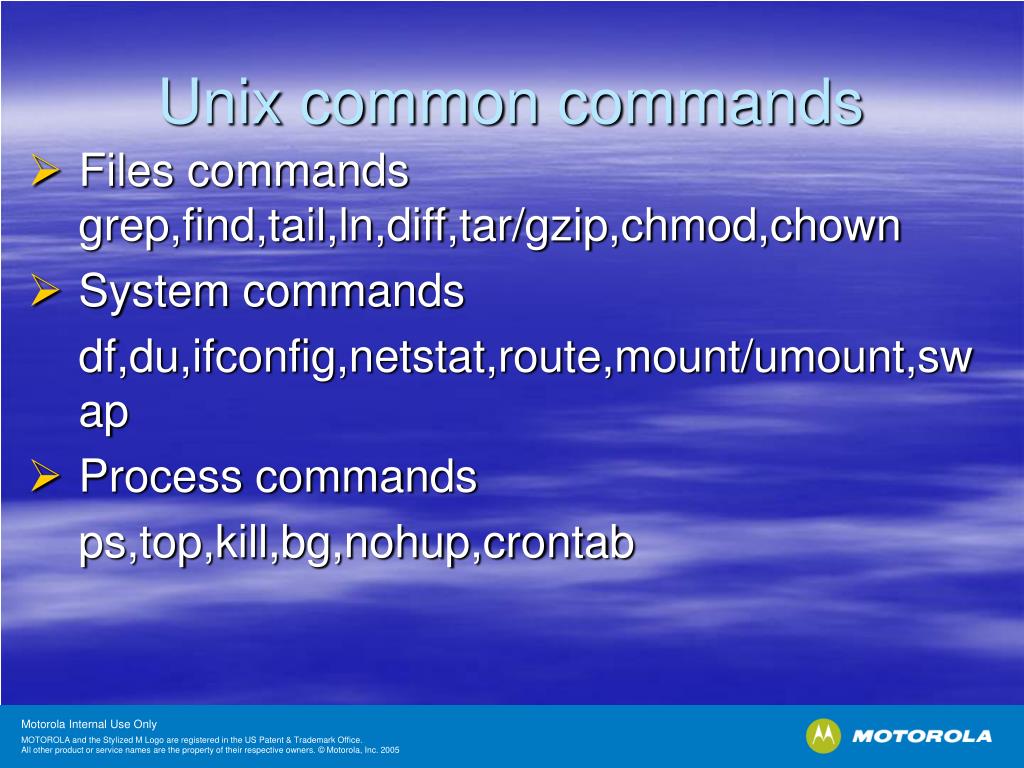 Unix common commands

➢ Files commands
grep,find,tail,ln,diff,tar/gzip,chmod,chown

➢ System commands

df,du,ifconfig,netstat,route,mount/umount,swap

➢ Process commands

ps,top,kill,bg,nohup,crontab

Motorola Internal Use Only
MOTOROLA and the Stylized M Logo are registered in the US Patent & Trademark Office.
All other product or service names are the property of their respective owners. © Motorola, Inc. 2005

MOTOROLA